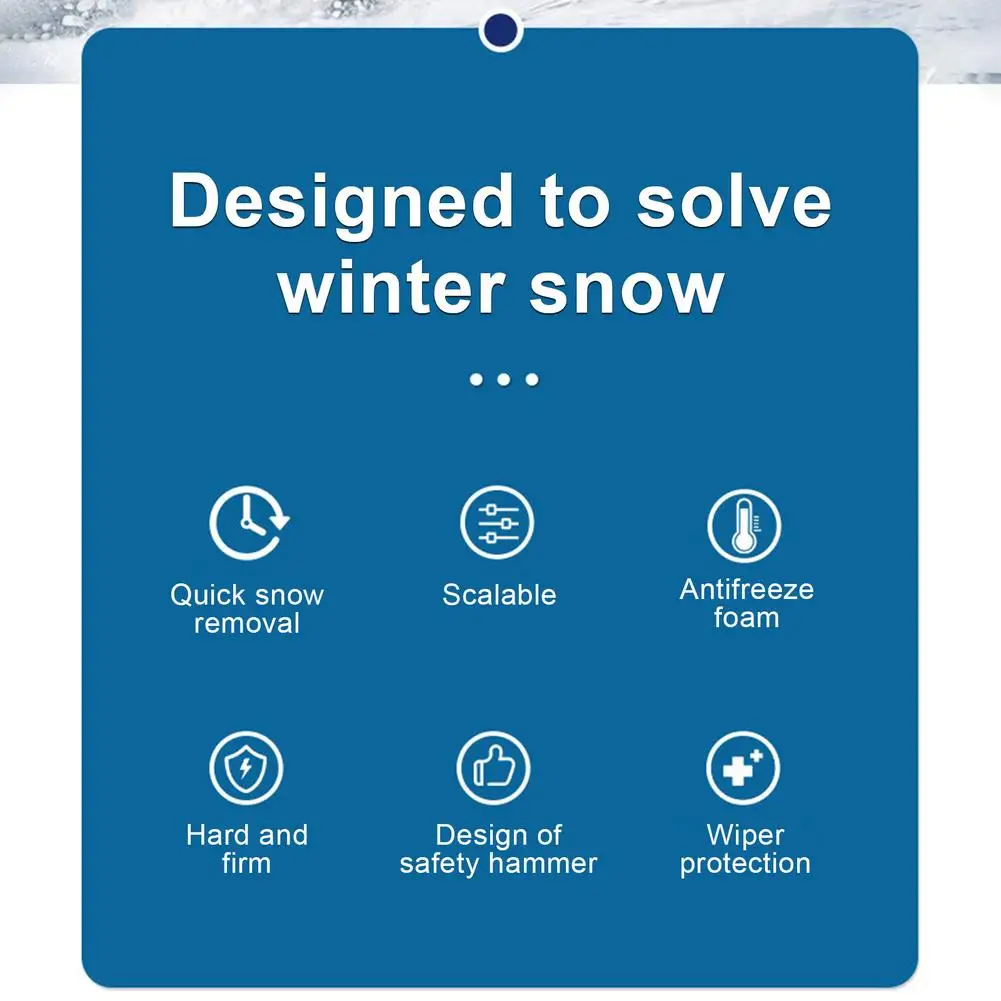 Designed to solve winter snow

Quick snow removal

Scalable

Antifreeze foam

Hard and firm

Design of safety hammer

Wiper protection